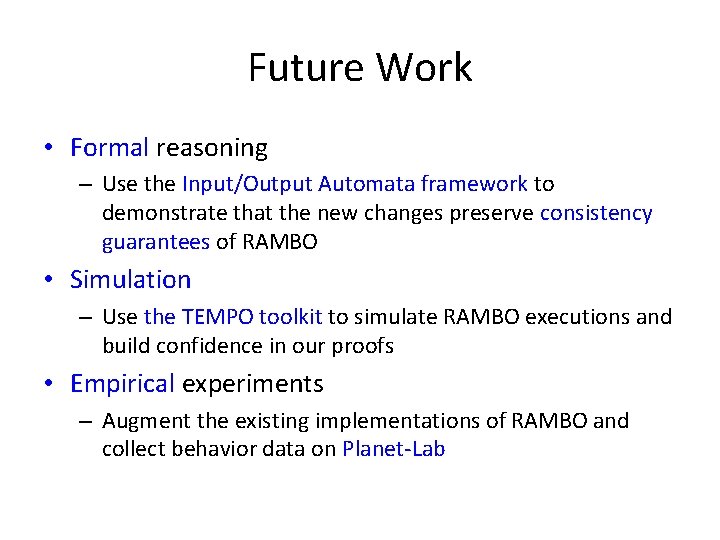 Future Work

• Formal reasoning
– Use the Input/Output Automata framework to demonstrate that the new changes preserve consistency guarantees of RAMBO

• Simulation
– Use the TEMPO toolkit to simulate RAMBO executions and build confidence in our proofs

• Empirical experiments
– Augment the existing implementations of RAMBO and collect behavior data on Planet-Lab